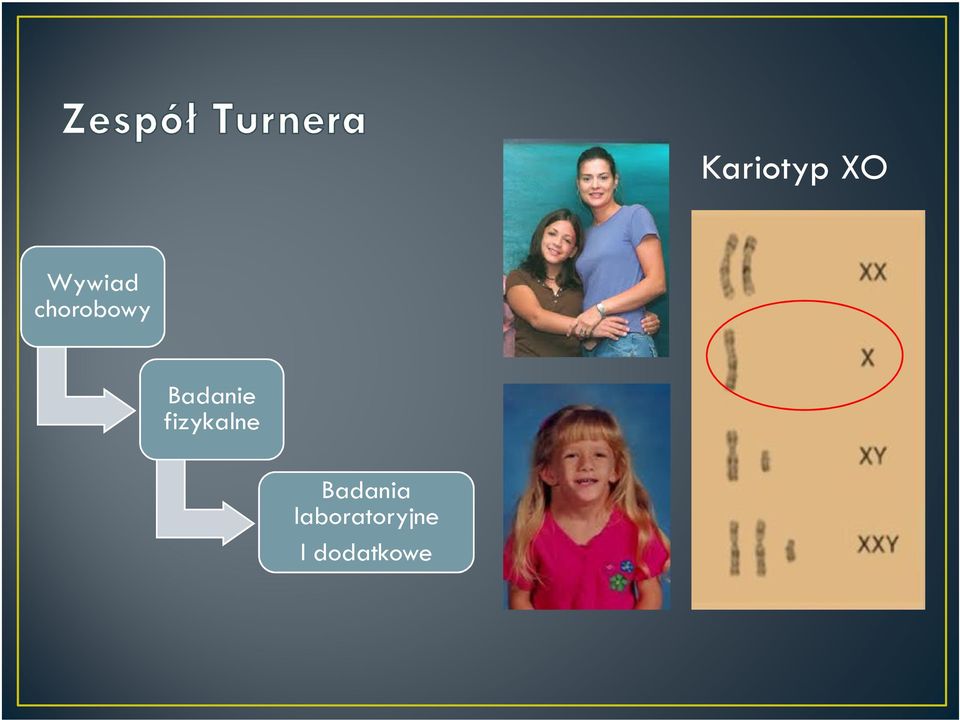 Zespół Turnera

Wywiad chorobowy

Badanie fizykalne

Badania laboratoryjne
I dodatkowe

Kariotyp XO

XX

X

XY

XXY